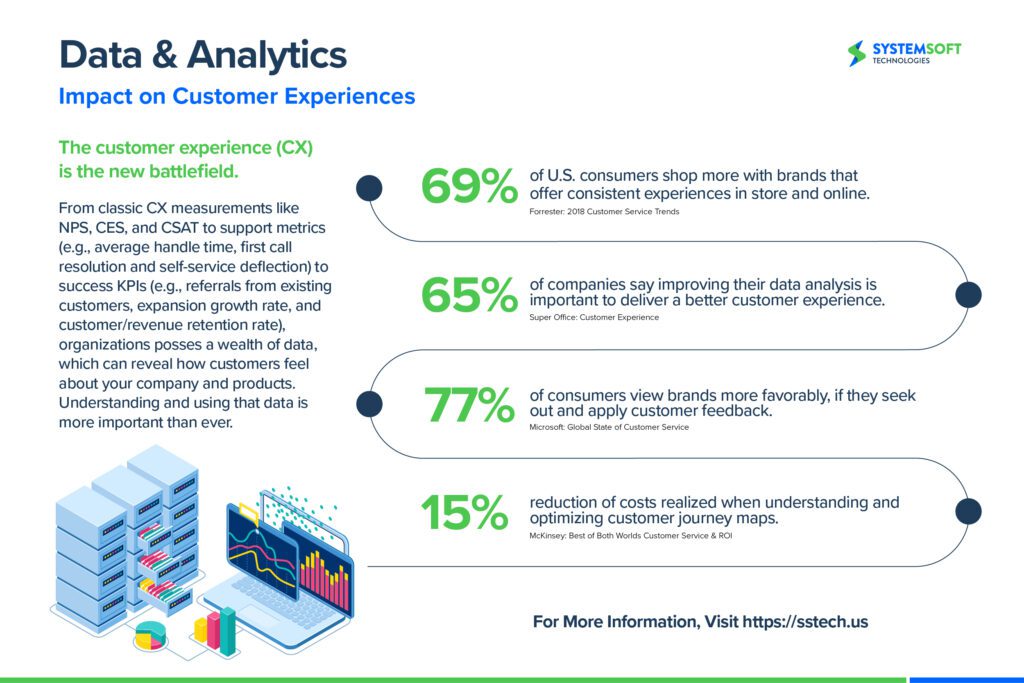 Data & Analytics

Impact on Customer Experiences

SYSTEMSOFT TECHNOLOGIES

The customer experience (CX) is the new battlefield.

From classic CX measurements like NPS, CES, and CSAT to support metrics (e.g., average handle time, first call resolution and self-service deflection) to success KPIs (e.g., referrals from existing customers, expansion growth rate, and customer/revenue retention rate), organizations posses a wealth of data, which can reveal how customers feel about your company and products. Understanding and using that data is more important than ever.

69% of U.S. consumers shop more with brands that offer consistent experiences in store and online.
Forrester: 2018 Customer Service Trends

65% of companies say improving their data analysis is important to deliver a better customer experience.
Super Office: Customer Experience

77% of consumers view brands more favorably, if they seek out and apply customer feedback.
Microsoft: Global State of Customer Service

15% reduction of costs realized when understanding and optimizing customer journey maps.
McKinsey: Best of Both Worlds Customer Service & ROI

For More Information, Visit https://sstech.us